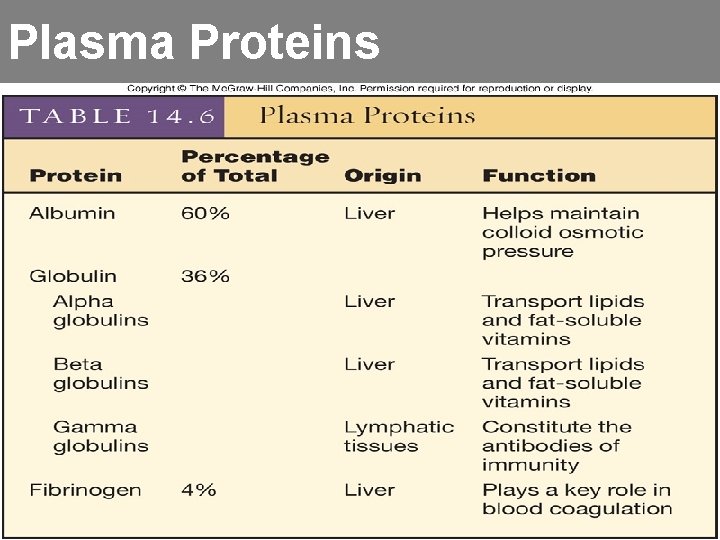 Plasma Proteins

Copyright © The McGraw-Hill Companies, Inc. Permission required for reproduction or display.

TABLE 14.6 Plasma Proteins

| Protein | Percentage of Total | Origin | Function |
|---|---|---|---|
| Albumin | 60% | Liver | Helps maintain colloid osmotic pressure |
| Globulin | 36% | | |
| Alpha globulins | | Liver | Transport lipids and fat-soluble vitamins |
| Beta globulins | | Liver | Transport lipids and fat-soluble vitamins |
| Gamma globulins | | Lymphatic tissues | Constitute the antibodies of immunity |
| Fibrinogen | 4% | Liver | Plays a key role in blood coagulation |